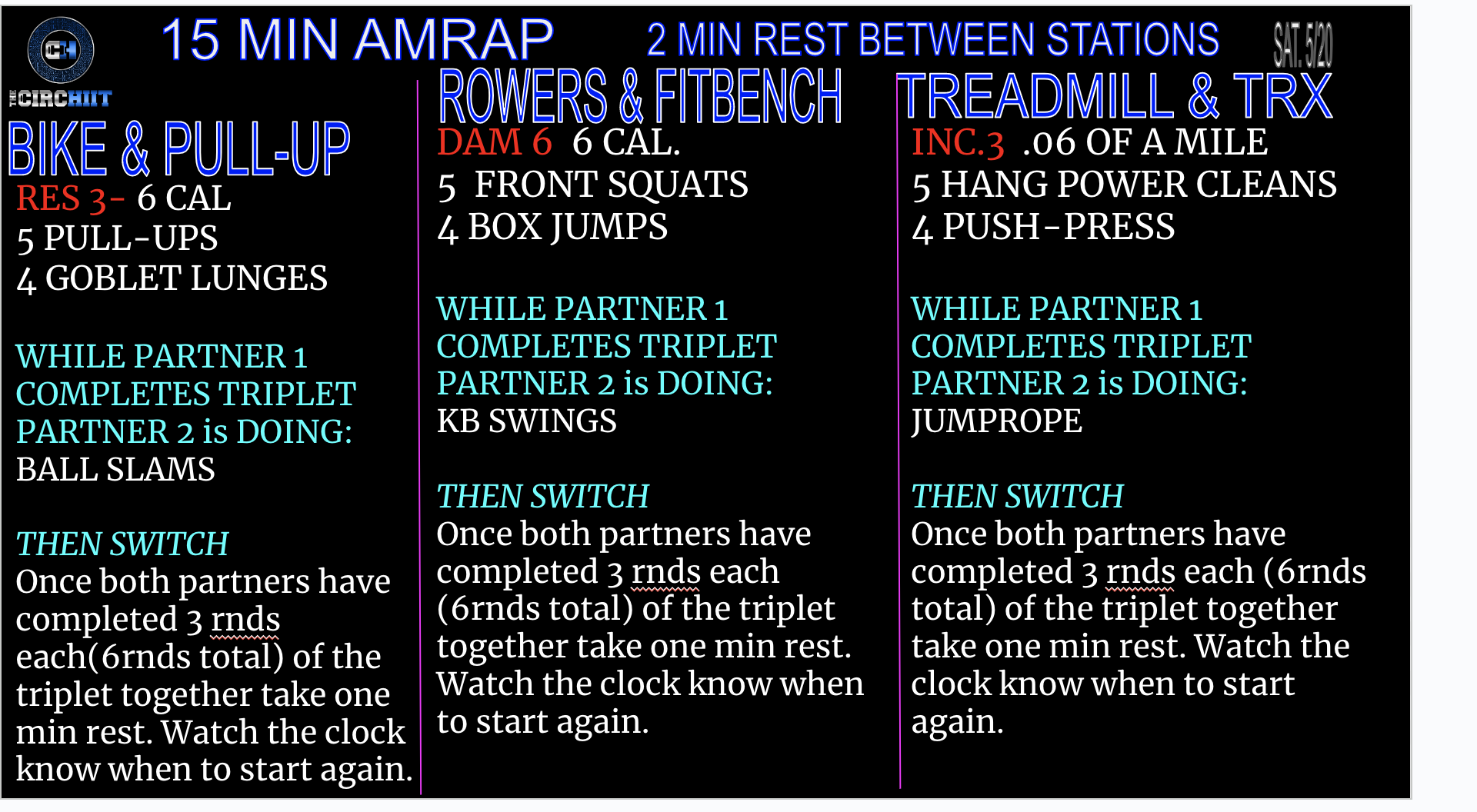 CH
THE CIRCHIIT

15 MIN AMRAP

2 MIN REST BETWEEN STATIONS

SAT. 5/20

BIKE & PULL-UP
RES 3- 6 CAL
5 PULL-UPS
4 GOBLET LUNGES

WHILE PARTNER 1 COMPLETES TRIPLET PARTNER 2 is DOING:
BALL SLAMS

THEN SWITCH
Once both partners have completed 3 rnds each(6rnds total) of the triplet together take one min rest. Watch the clock know when to start again.

ROWERS & FITBENCH
DAM 6 6 CAL.
5 FRONT SQUATS
4 BOX JUMPS

WHILE PARTNER 1 COMPLETES TRIPLET PARTNER 2 is DOING:
KB SWINGS

THEN SWITCH
Once both partners have completed 3 rnds each (6rnds total) of the triplet together take one min rest. Watch the clock know when to start again.

TREADMILL & TRX
INC.3 .06 OF A MILE
5 HANG POWER CLEANS
4 PUSH-PRESS

WHILE PARTNER 1 COMPLETES TRIPLET PARTNER 2 is DOING:
JUMPROPE

THEN SWITCH
Once both partners have completed 3 rnds each (6rnds total) of the triplet together take one min rest. Watch the clock know when to start again.